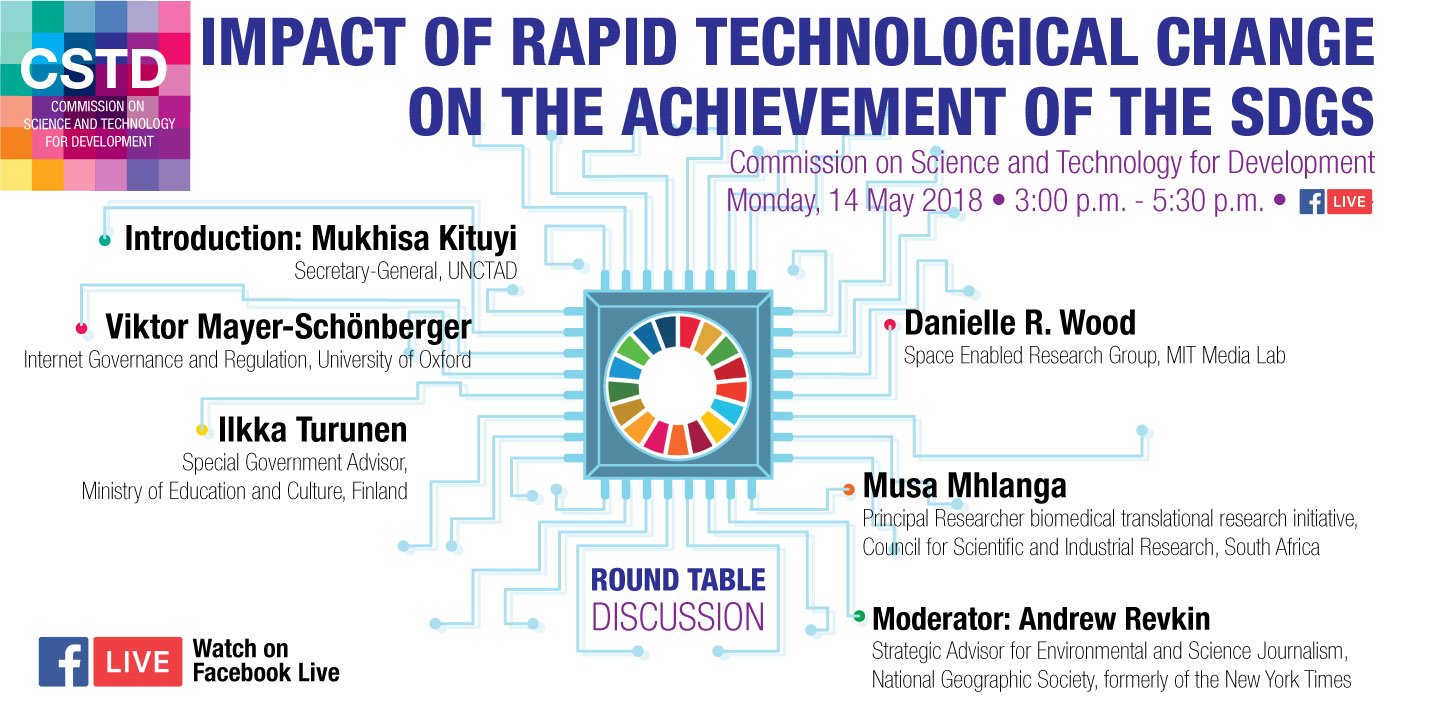 CSTD
COMMISSION ON SCIENCE AND TECHNOLOGY FOR DEVELOPMENT

IMPACT OF RAPID TECHNOLOGICAL CHANGE ON THE ACHIEVEMENT OF THE SDGS

Commission on Science and Technology for Development
Monday, 14 May 2018 • 3:00 p.m. - 5:30 p.m. • f LIVE

Introduction: Mukhisa Kituyi
Secretary-General, UNCTAD

Viktor Mayer-Schönberger
Internet Governance and Regulation, University of Oxford

Ilkka Turunen
Special Government Advisor, Ministry of Education and Culture, Finland

Danielle R. Wood
Space Enabled Research Group, MIT Media Lab

Musa Mhlanga
Principal Researcher biomedical translational research initiative, Council for Scientific and Industrial Research, South Africa

ROUND TABLE
DISCUSSION

Moderator: Andrew Revkin
Strategic Advisor for Environmental and Science Journalism, National Geographic Society, formerly of the New York Times

f LIVE Watch on Facebook Live